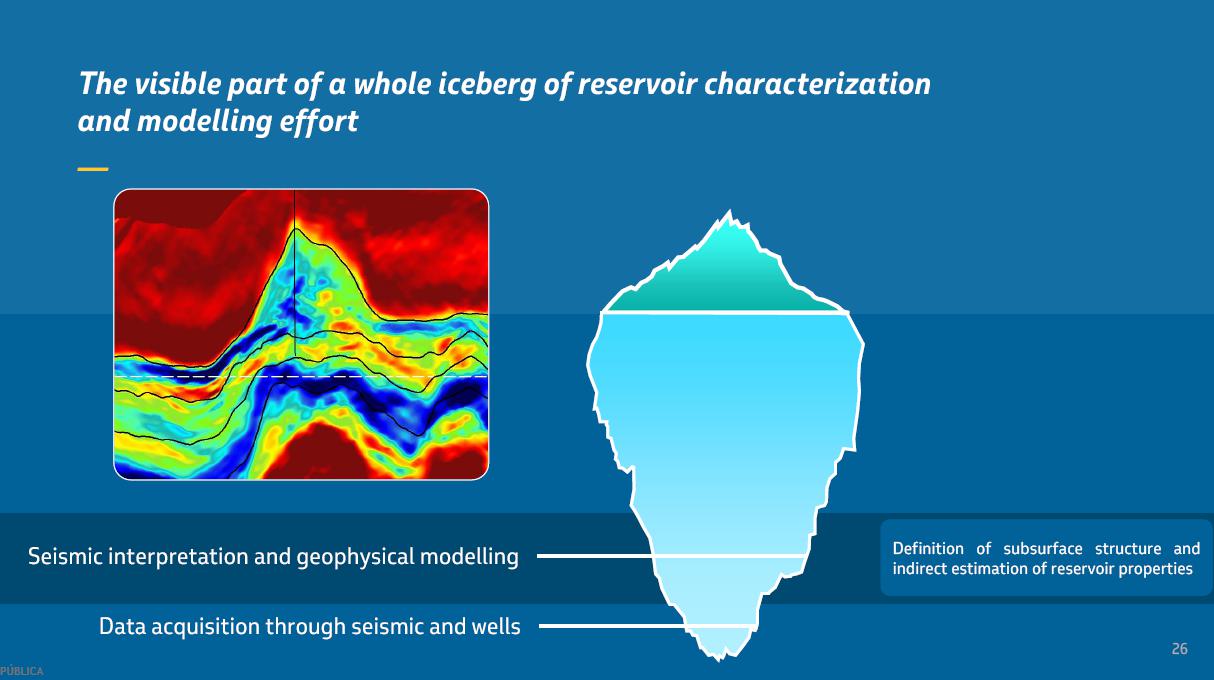 The visible part of a whole iceberg of reservoir characterization and modelling effort

Seismic interpretation and geophysical modelling

Definition of subsurface structure and indirect estimation of reservoir properties

Data acquisition through seismic and wells

26

PÚBLICA